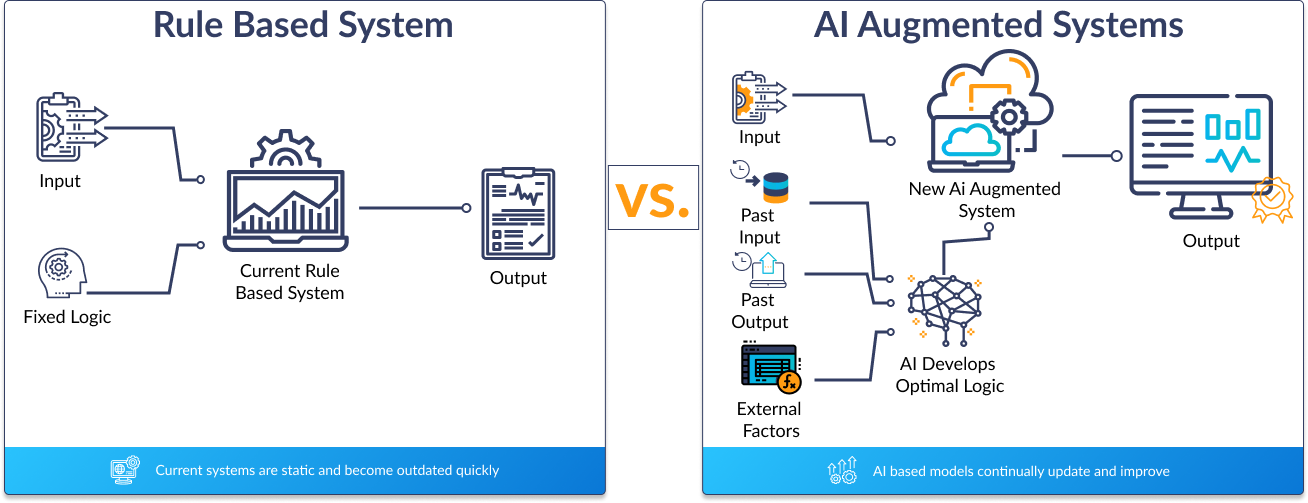 Rule Based System

Input

Fixed Logic

Current Rule Based System

Output

Current systems are static and become outdated quickly

VS.

AI Augmented Systems

Input

Past Input

Past Output

External Factors

New Ai Augmented System

AI Develops Optimal Logic

Output

AI based models continually update and improve